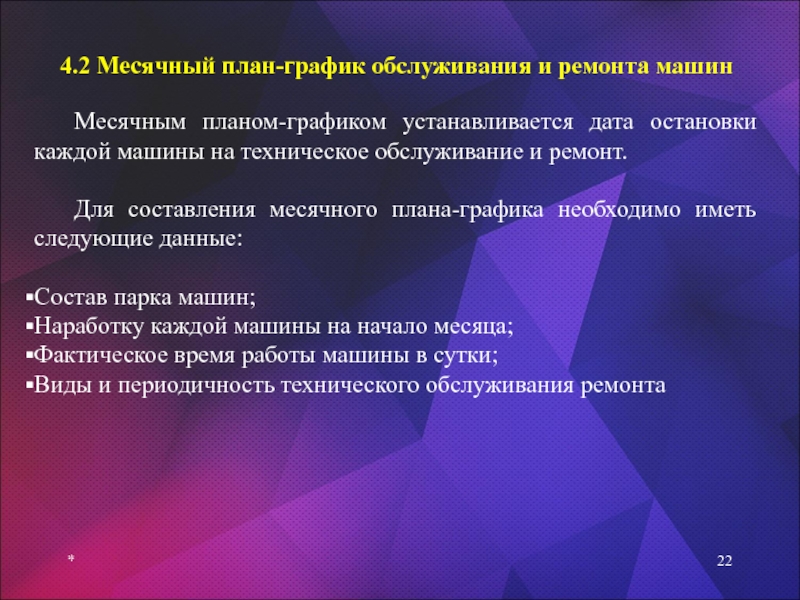 4.2 Месячный план-график обслуживания и ремонта машин

Месячным планом-графиком устанавливается дата остановки каждой машины на техническое обслуживание и ремонт.

Для составления месячного плана-графика необходимо иметь следующие данные:

▪Состав парка машин;
▪Наработку каждой машины на начало месяца;
▪Фактическое время работы машины в сутки;
▪Виды и периодичность технического обслуживания ремонта

*

22